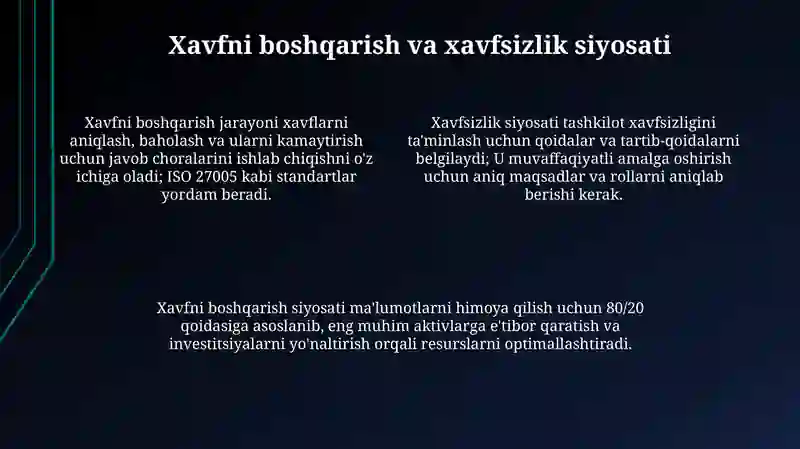 Xavfni boshqarish va xavfsizlik siyosati

Xavfni boshqarish jarayoni xavflarni aniqlash, baholash va ularni kamaytirish uchun javob choralarini ishlab chiqishni o'z ichiga oladi; ISO 27005 kabi standartlar yordam beradi.

Xavfsizlik siyosati tashkilot xavfsizligini ta'minlash uchun qoidalar va tartib-qoidalarni belgilaydi; U muvaffaqiyatli amalga oshirish uchun aniq maqsadlar va rollarni aniqlab berishi kerak.

Xavfni boshqarish siyosati ma'lumotlarni himoya qilish uchun 80/20 qoidasiga asoslanib, eng muhim aktivlarga e'tibor qaratish va investitsiyalarni yo'naltirish orqali resurslarni optimallashtiradi.